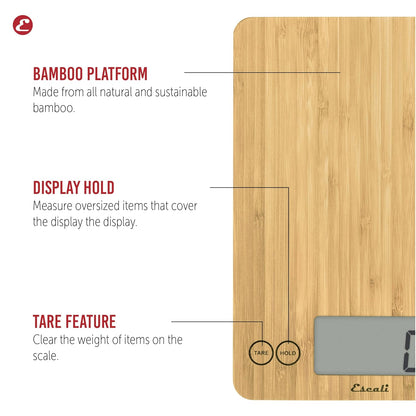 BAMBOO PLATFORM
Made from all natural and sustainable bamboo.

DISPLAY HOLD
Measure oversized items that cover the display the display.

TARE FEATURE
Clear the weight of items on the scale.

TARE

HOLD

Escali